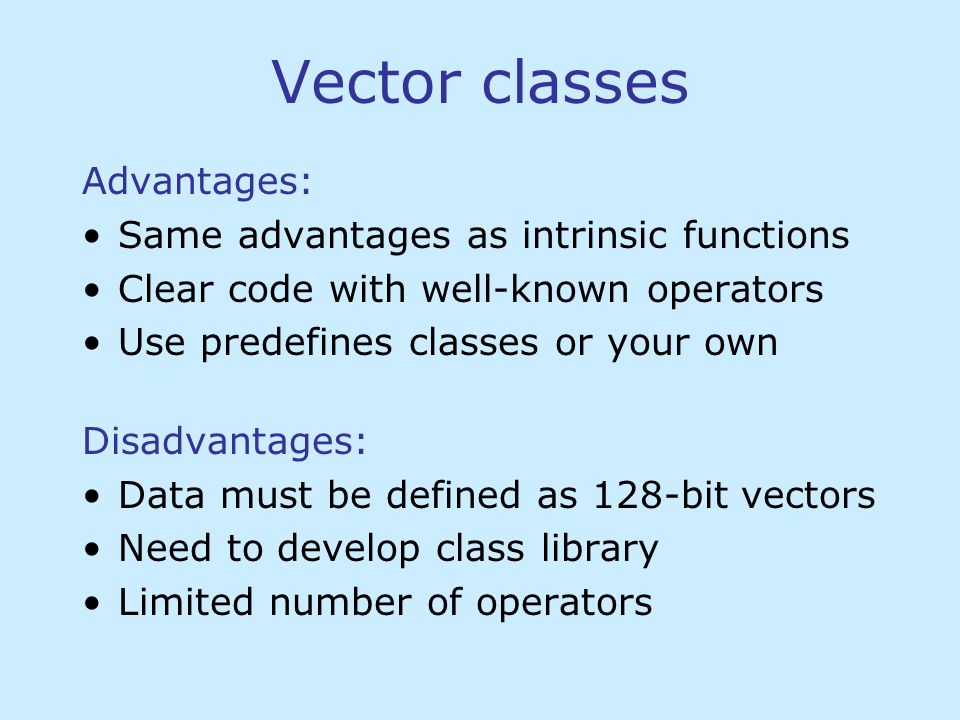 Vector classes

Advantages:
• Same advantages as intrinsic functions
• Clear code with well-known operators
• Use predefines classes or your own

Disadvantages:
• Data must be defined as 128-bit vectors
• Need to develop class library
• Limited number of operators